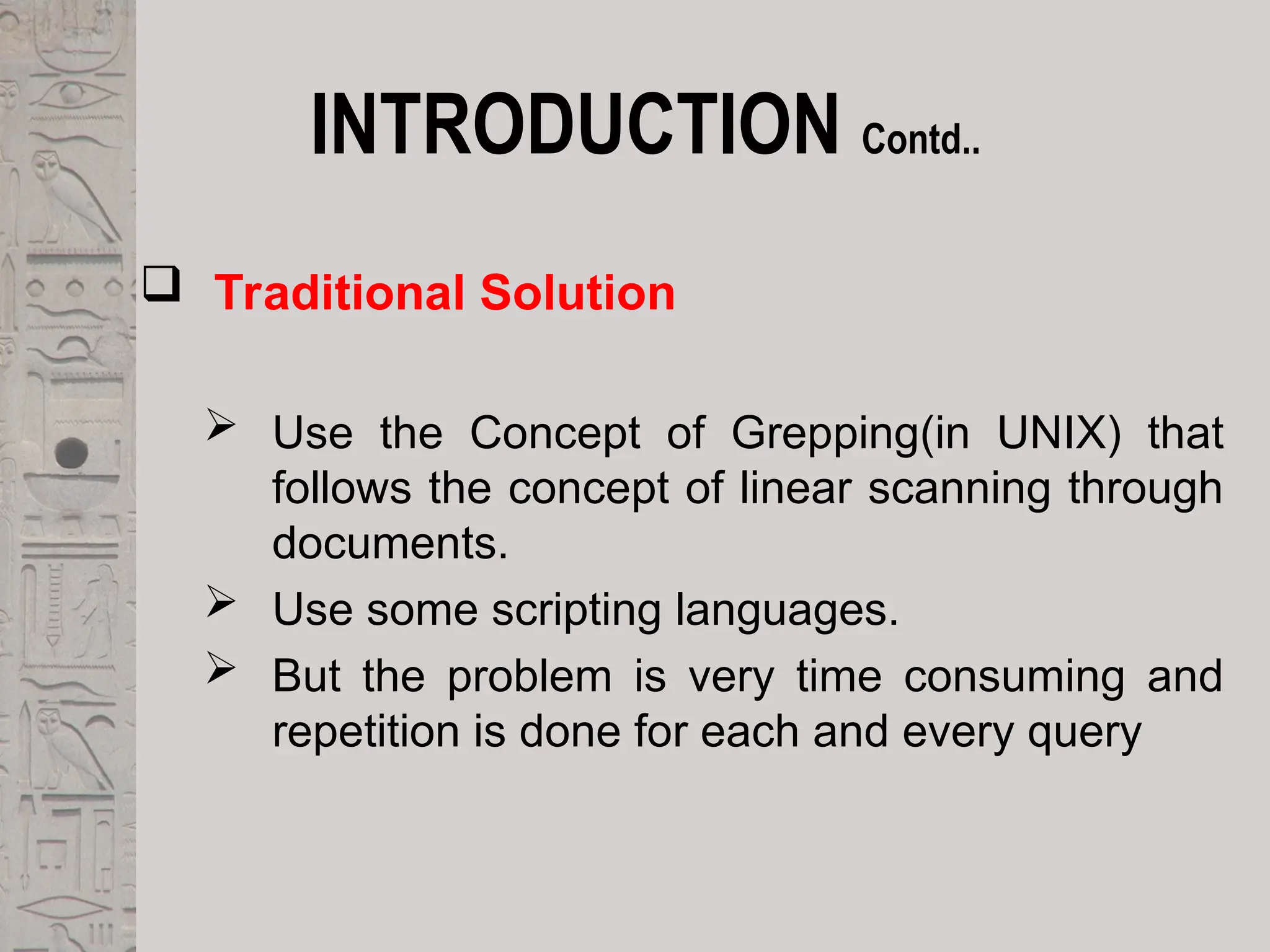 INTRODUCTION Contd..

❑ Traditional Solution

➢ Use the Concept of Grepping(in UNIX) that follows the concept of linear scanning through documents.

➢ Use some scripting languages.

➢ But the problem is very time consuming and repetition is done for each and every query